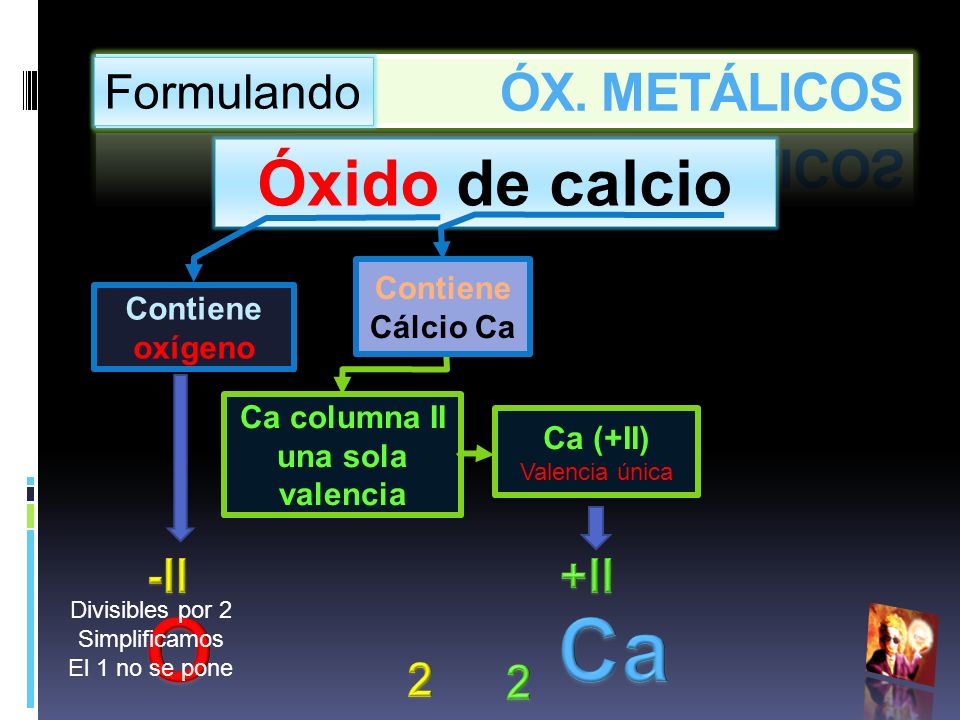 Formulando ÓX. METÁLICOS

Óxido de calcio

Contiene oxígeno

Contiene Cálcio Ca

Ca columna II una sola valencia

Ca (+II)
Valencia única

-II

+II

Divisibles por 2
Simplificamos
El 1 no se pone

O

2 2

Ca